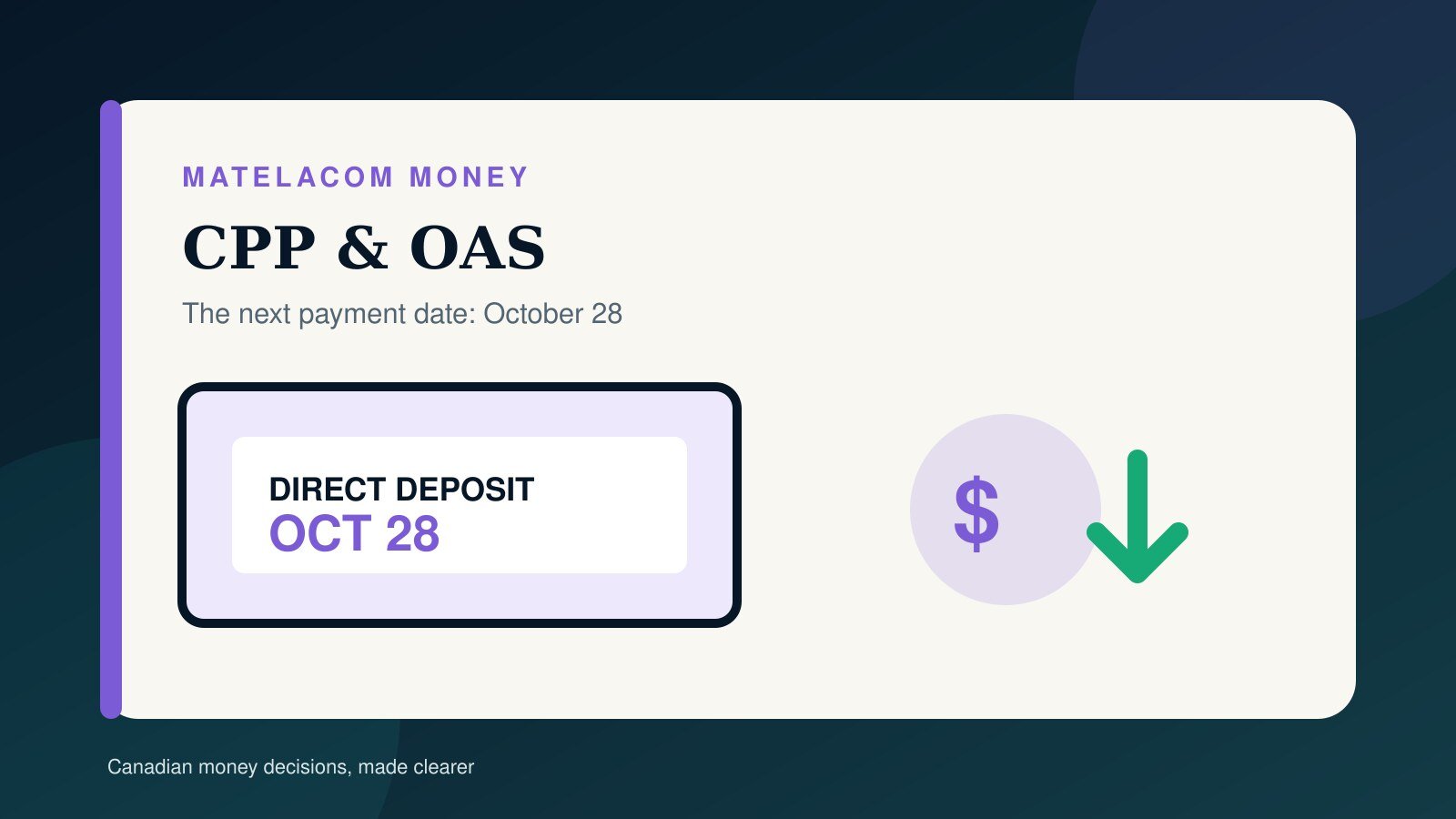 MATELACOM MONEY

CPP & OAS

The next payment date: October 28

DIRECT DEPOSIT
OCT 28

$

Canadian money decisions, made clearer